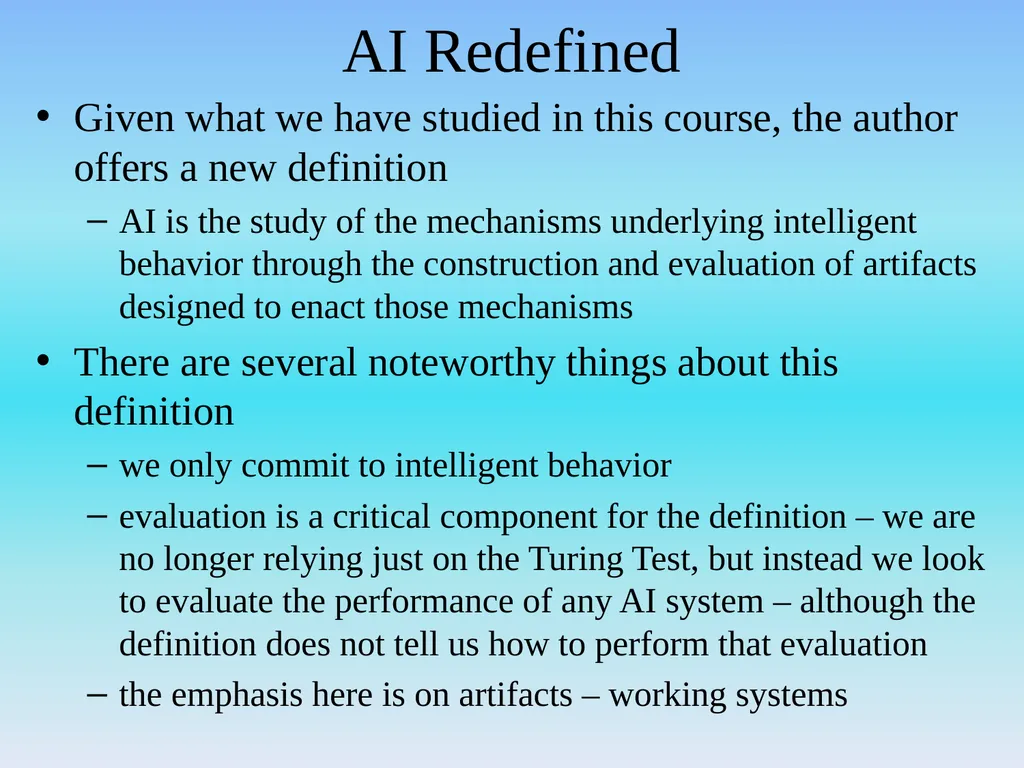 AI Redefined

• Given what we have studied in this course, the author offers a new definition

– AI is the study of the mechanisms underlying intelligent behavior through the construction and evaluation of artifacts designed to enact those mechanisms

• There are several noteworthy things about this definition

– we only commit to intelligent behavior

– evaluation is a critical component for the definition – we are no longer relying just on the Turing Test, but instead we look to evaluate the performance of any AI system – although the definition does not tell us how to perform that evaluation

– the emphasis here is on artifacts – working systems